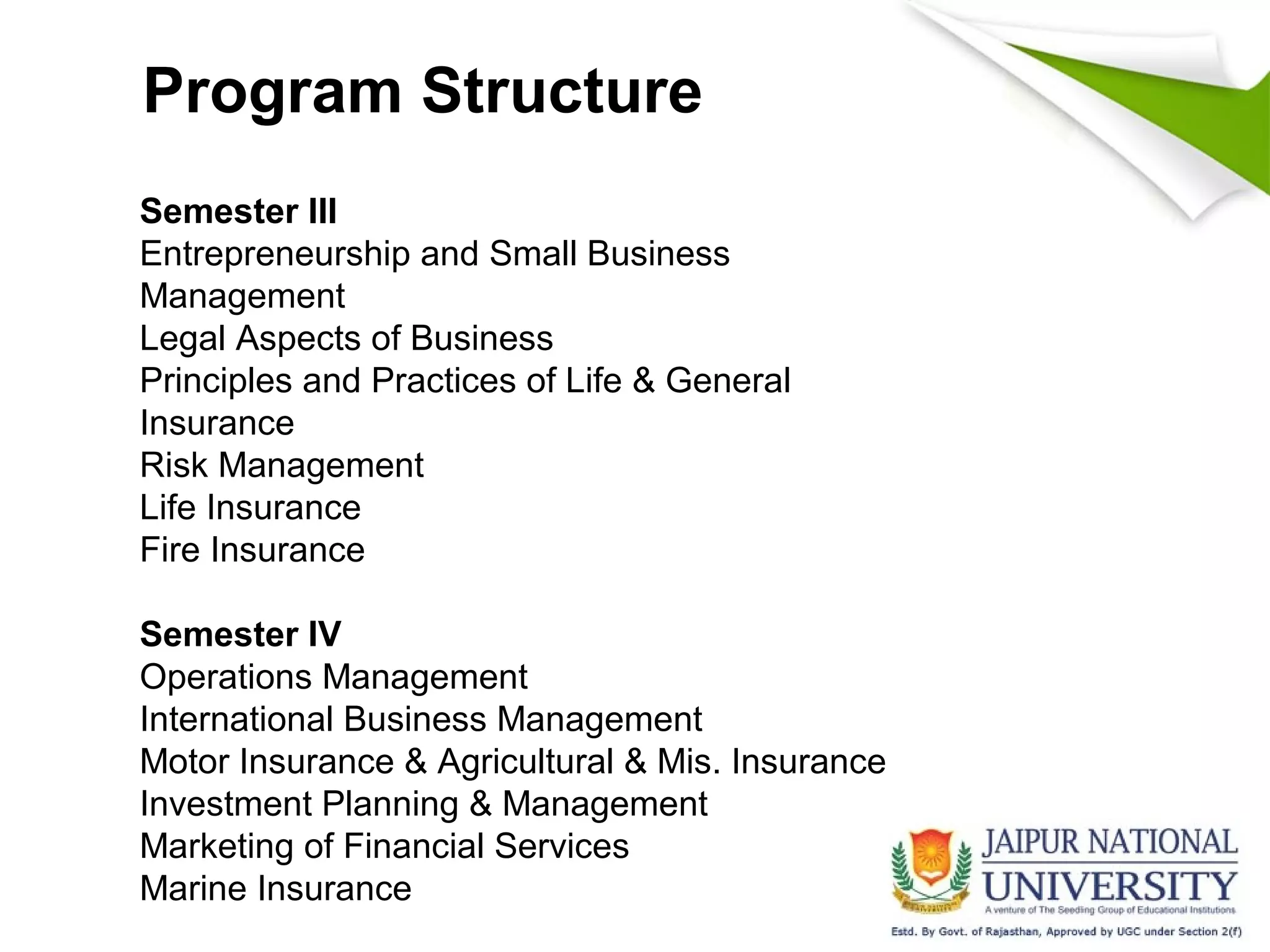 Program Structure

Semester III
Entrepreneurship and Small Business Management
Legal Aspects of Business
Principles and Practices of Life & General Insurance
Risk Management
Life Insurance
Fire Insurance

Semester IV
Operations Management
International Business Management
Motor Insurance & Agricultural & Mis. Insurance
Investment Planning & Management
Marketing of Financial Services
Marine Insurance

JAIPUR NATIONAL UNIVERSITY
A venture of The Seedling Group of Educational Institutions
Estd. By Govt. of Rajasthan, Approved by UGC under Section 2(f)